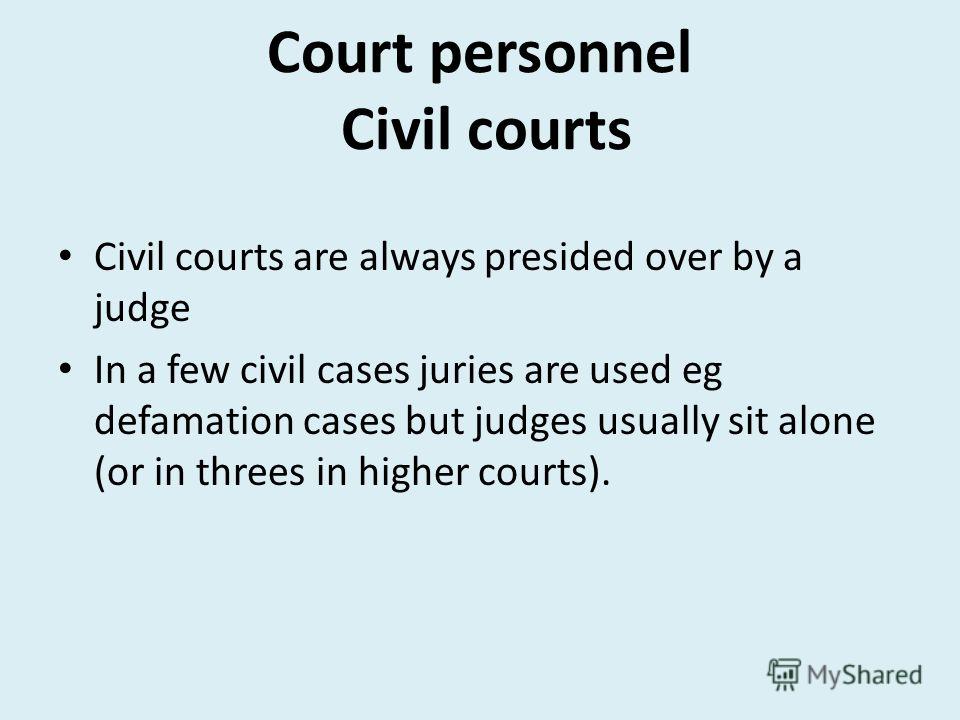 Court personnel
Civil courts

• Civil courts are always presided over by a judge

• In a few civil cases juries are used eg defamation cases but judges usually sit alone (or in threes in higher courts).

MyShared